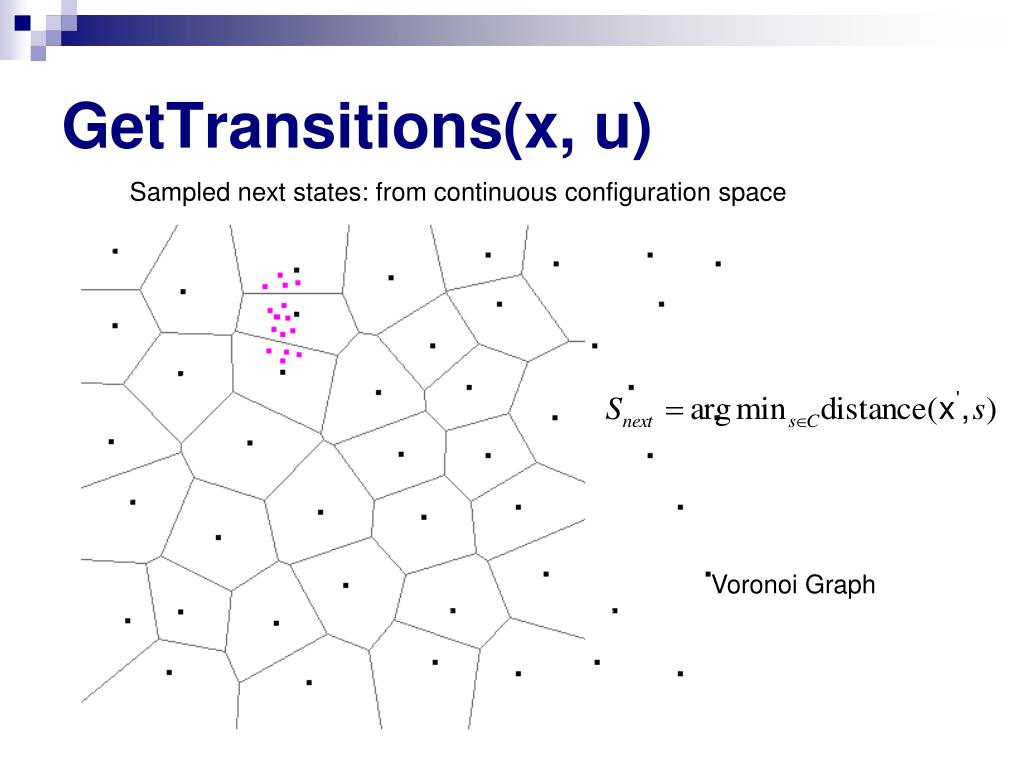 GetTransitions(x, u)

Sampled next states: from continuous configuration space

$S_{next} = \arg\min_{s \in C} \text{distance}(x', s)$

Voronoi Graph